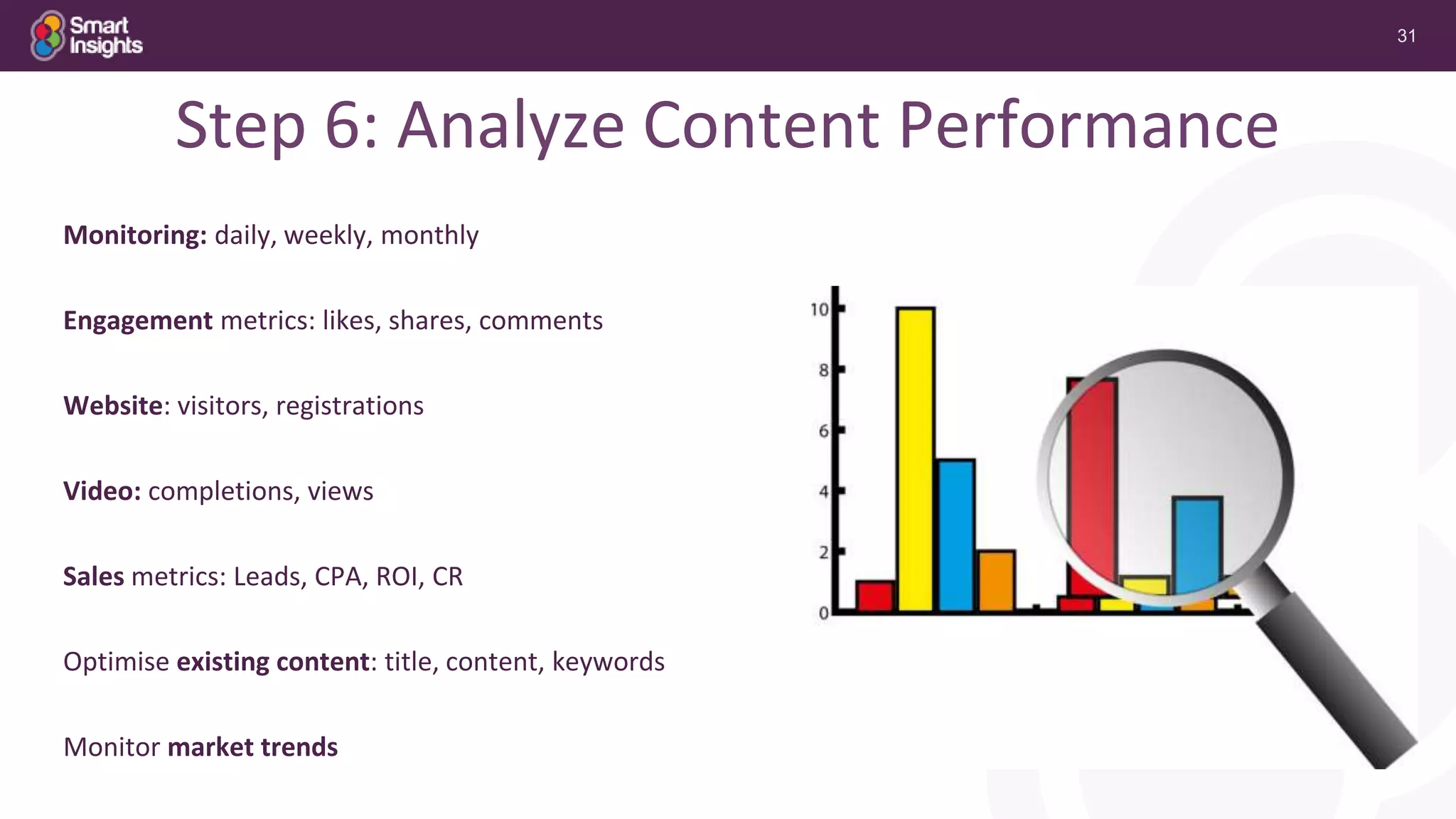 Smart Insights

31

Step 6: Analyze Content Performance

Monitoring: daily, weekly, monthly

Engagement metrics: likes, shares, comments

Website: visitors, registrations

Video: completions, views

Sales metrics: Leads, CPA, ROI, CR

Optimise existing content: title, content, keywords

Monitor market trends

10
8
6
4
2
0